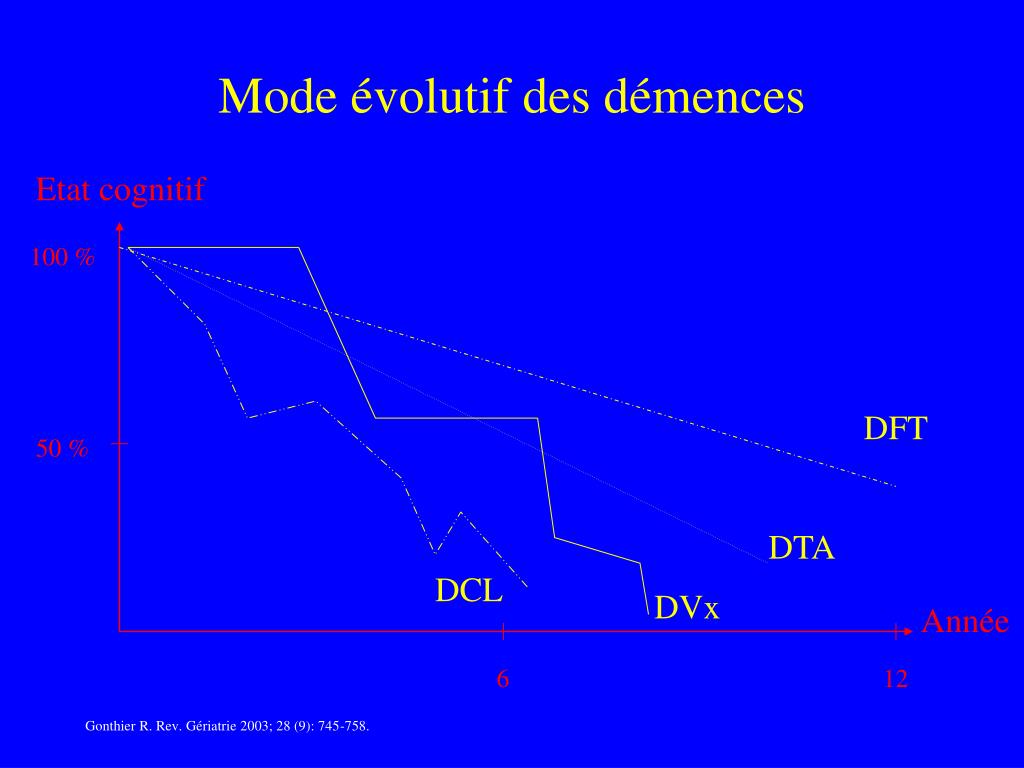 Mode évolutif des démences

Etat cognitif

100 %

50 %

DFT

DTA

DCL

DVx

Année

6

12

Gonthier R. Rev. Gériatrie 2003; 28 (9): 745-758.